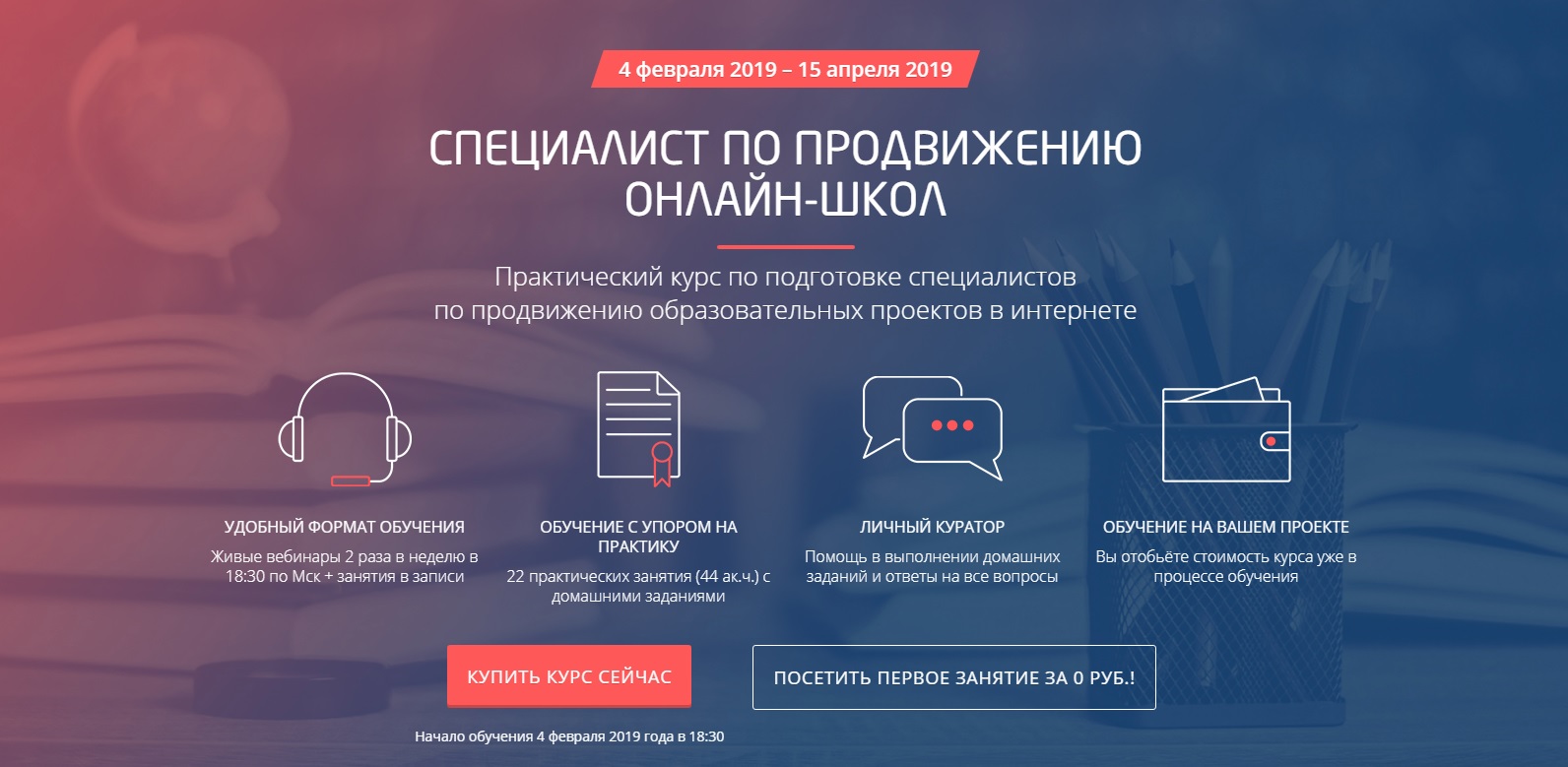 4 февраля 2019 – 15 апреля 2019

СПЕЦИАЛИСТ ПО ПРОДВИЖЕНИЮ ОНЛАЙН-ШКОЛ

Практический курс по подготовке специалистов по продвижению образовательных проектов в интернете

УДОБНЫЙ ФОРМАТ ОБУЧЕНИЯ
Живые вебинары 2 раза в неделю в 18:30 по Мск + занятия в записи

ОБУЧЕНИЕ С УПОРОМ НА ПРАКТИКУ
22 практических занятия (44 ак.ч.) с домашними заданиями

ЛИЧНЫЙ КУРАТОР
Помощь в выполнении домашних заданий и ответы на все вопросы

ОБУЧЕНИЕ НА ВАШЕМ ПРОЕКТЕ
Вы отобьёте стоимость курса уже в процессе обучения

КУПИТЬ КУРС СЕЙЧАС

ПОСЕТИТЬ ПЕРВОЕ ЗАНЯТИЕ ЗА 0 РУБ.!

Начало обучения 4 февраля 2019 года в 18:30